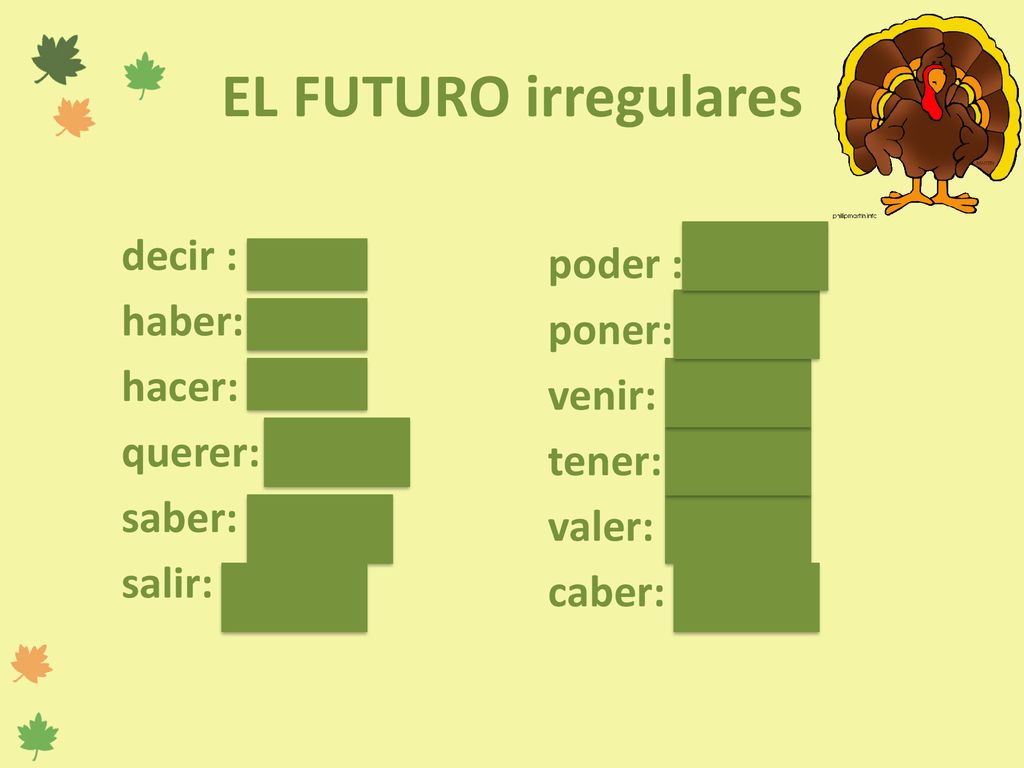 EL FUTURO irregulares

phillipmartin.info

decir :
haber:
hacer:
querer:
saber:
salir:

poder :
poner:
venir:
tener:
valer:
caber: